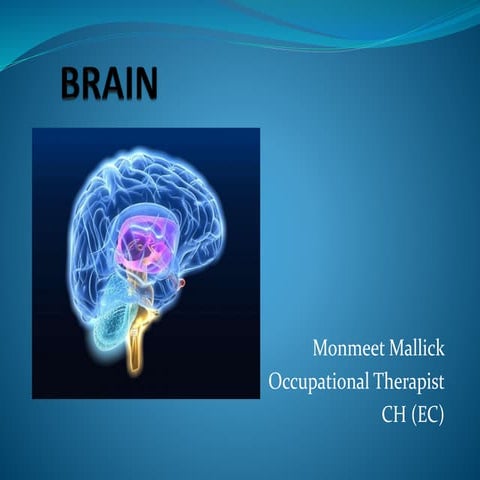 BRAIN

Monmeet Mallick
Occupational Therapist
CH (EC)